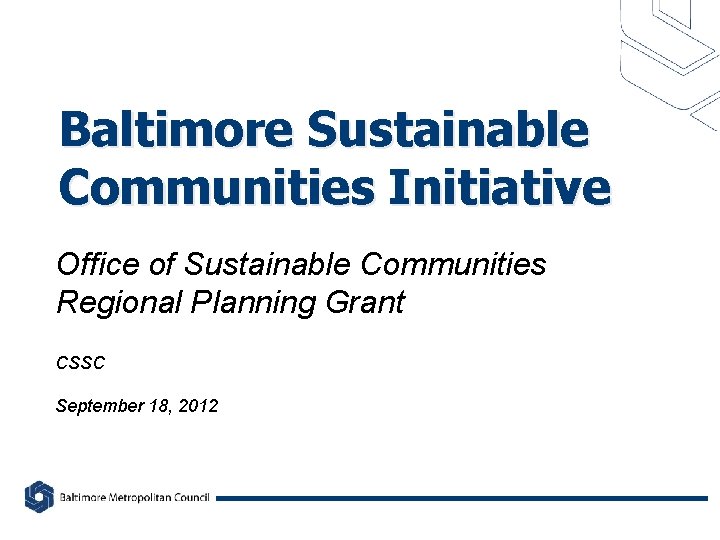 Baltimore Sustainable Communities Initiative

Office of Sustainable Communities Regional Planning Grant

CSSC

September 18, 2012

Baltimore Metropolitan Council